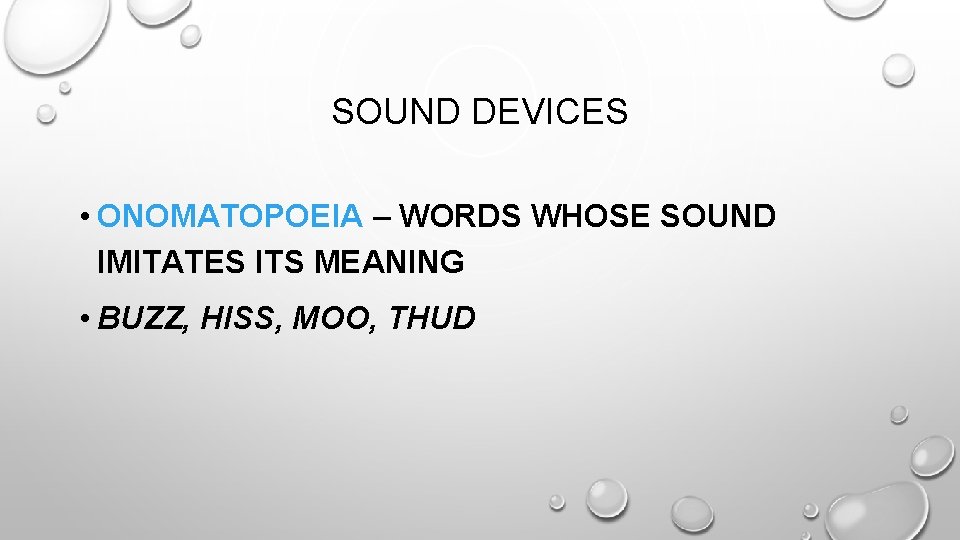 SOUND DEVICES

• ONOMATOPOEIA – WORDS WHOSE SOUND IMITATES ITS MEANING

• BUZZ, HISS, MOO, THUD